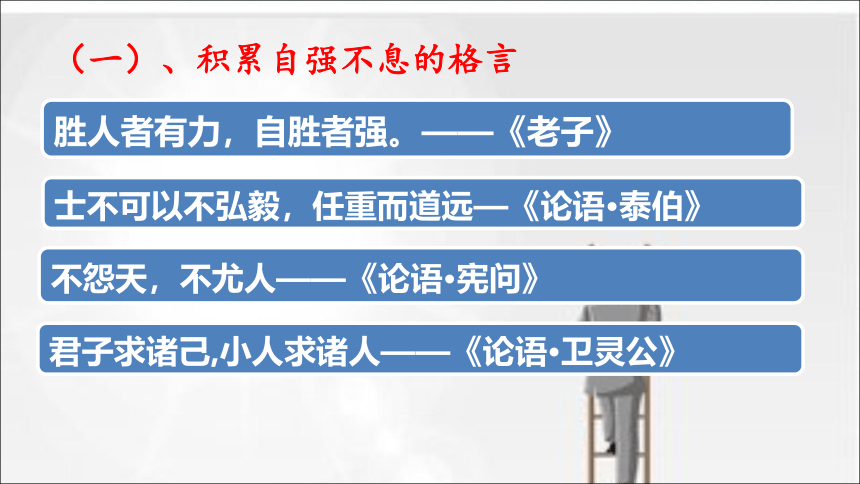 （一）、积累自强不息的格言

胜人者有力，自胜者强。——《老子》

士不可以不弘毅，任重而道远—《论语·泰伯》

不怨天，不尤人——《论语·宪问》

君子求诸己,小人求诸人——《论语·卫灵公》